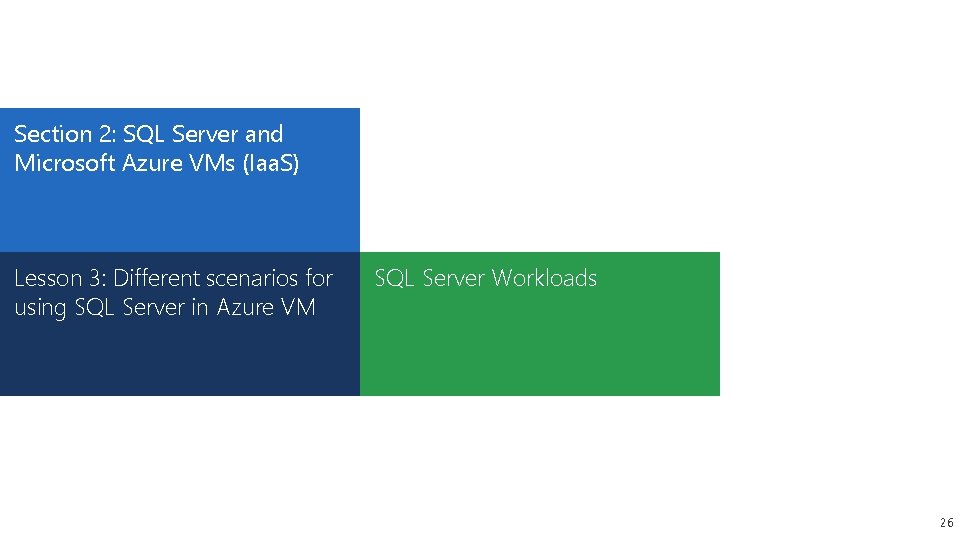 Section 2: SQL Server and Microsoft Azure VMs (IaaS)

Lesson 3: Different scenarios for using SQL Server in Azure VM

SQL Server Workloads

26